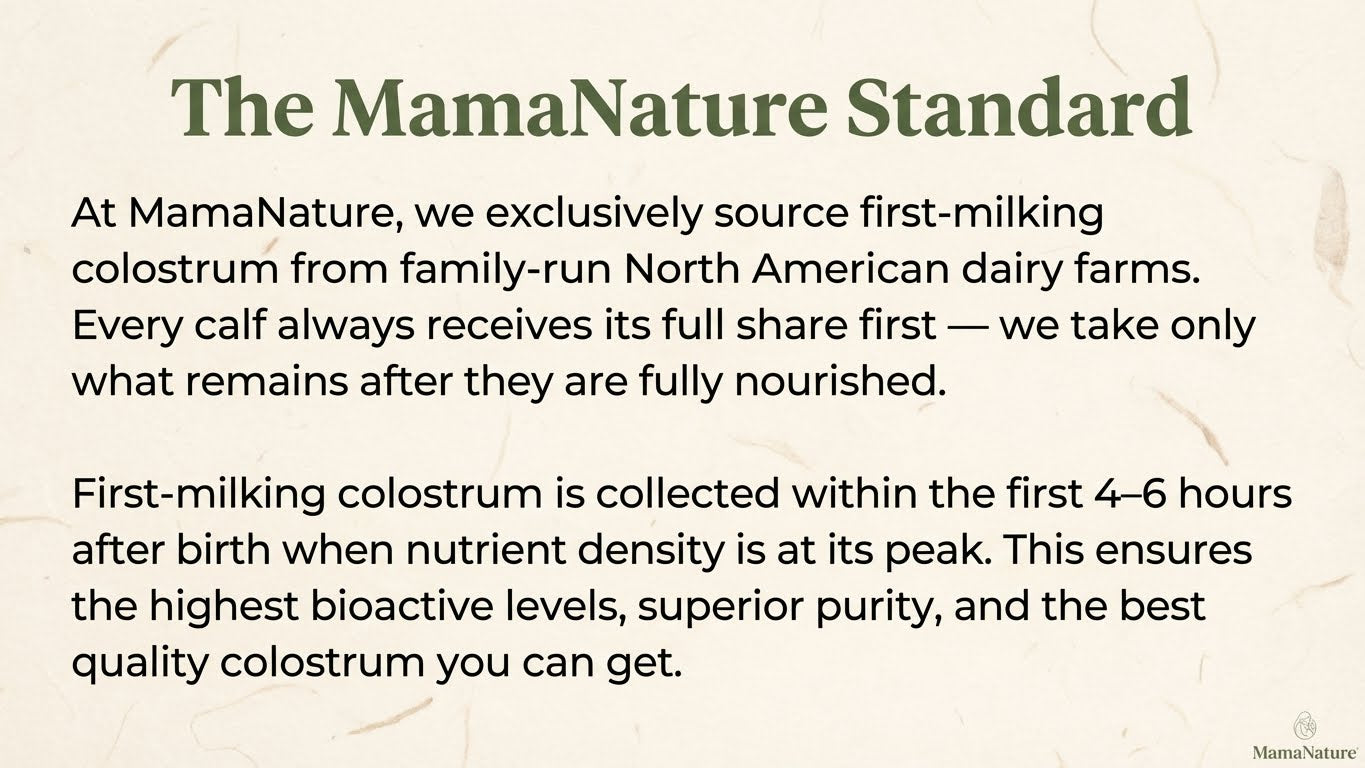 The MamaNature Standard

At MamaNature, we exclusively source first-milking colostrum from family-run North American dairy farms. Every calf always receives its full share first — we take only what remains after they are fully nourished.

First-milking colostrum is collected within the first 4–6 hours after birth when nutrient density is at its peak. This ensures the highest bioactive levels, superior purity, and the best quality colostrum you can get.

MamaNature